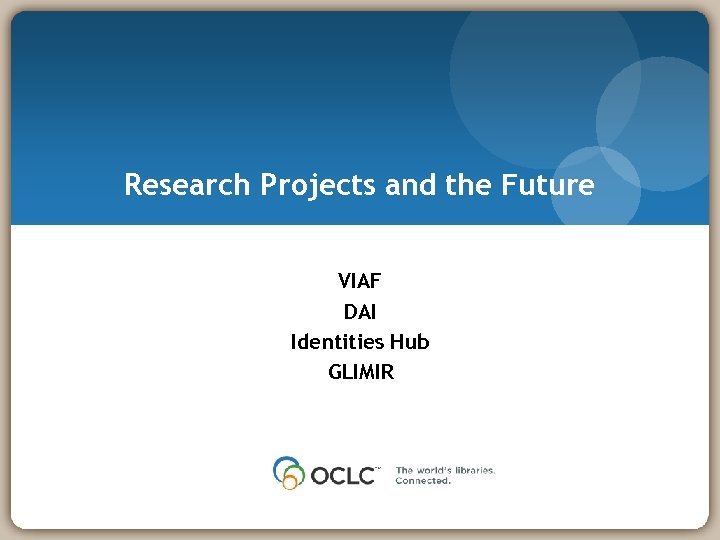 Research Projects and the Future

VIAF
DAI
Identities Hub
GLIMIR

OCLC™ The world's libraries. Connected.